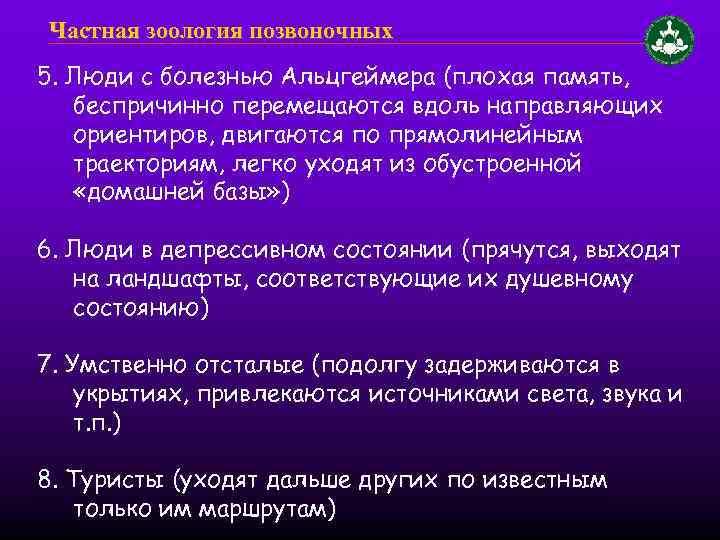 Частная зоология позвоночных

5. Люди с болезнью Альцгеймера (плохая память, беспричинно перемещаются вдоль направляющих ориентиров, двигаются по прямолинейным траекториям, легко уходят из обустроенной «домашней базы»)

6. Люди в депрессивном состоянии (прячутся, выходят на ландшафты, соответствующие их душевному состоянию)

7. Умственно отсталые (подолгу задерживаются в укрытиях, привлекаются источниками света, звука и т.п.)

8. Туристы (уходят дальше других по известным только им маршрутам)